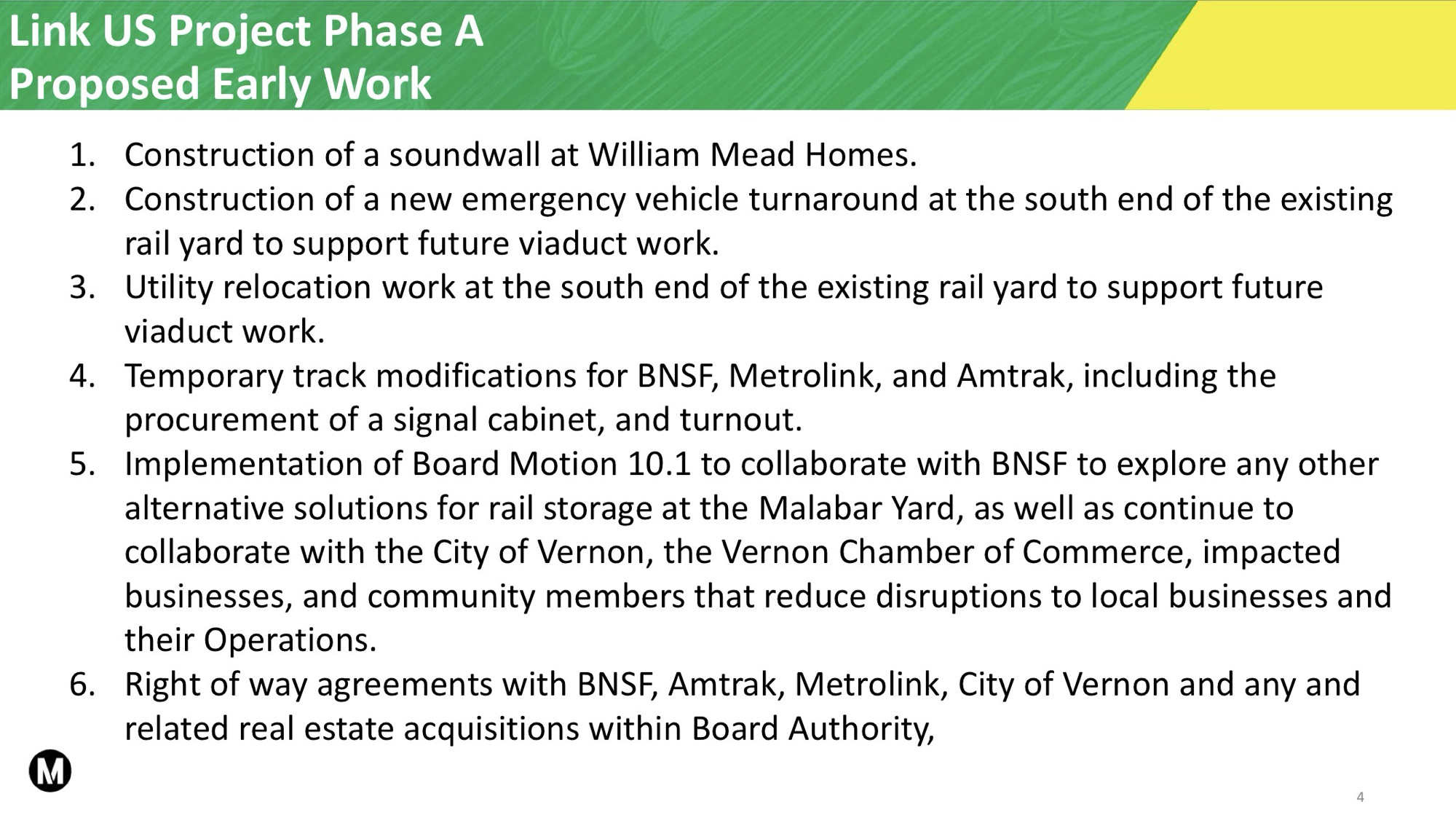 Link US Project Phase A
Proposed Early Work

1. Construction of a soundwall at William Mead Homes.
2. Construction of a new emergency vehicle turnaround at the south end of the existing rail yard to support future viaduct work.
3. Utility relocation work at the south end of the existing rail yard to support future viaduct work.
4. Temporary track modifications for BNSF, Metrolink, and Amtrak, including the procurement of a signal cabinet, and turnout.
5. Implementation of Board Motion 10.1 to collaborate with BNSF to explore any other alternative solutions for rail storage at the Malabar Yard, as well as continue to collaborate with the City of Vernon, the Vernon Chamber of Commerce, impacted businesses, and community members that reduce disruptions to local businesses and their Operations.
6. Right of way agreements with BNSF, Amtrak, Metrolink, City of Vernon and any and related real estate acquisitions within Board Authority,

M

4